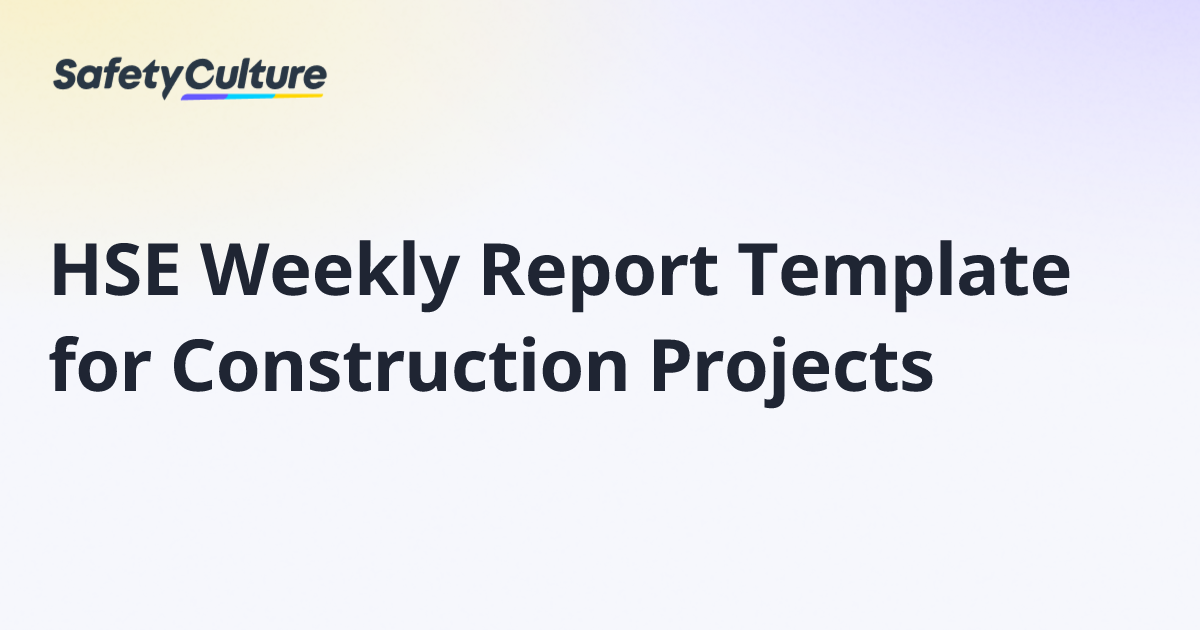 SafetyCulture

HSE Weekly Report Template for Construction Projects